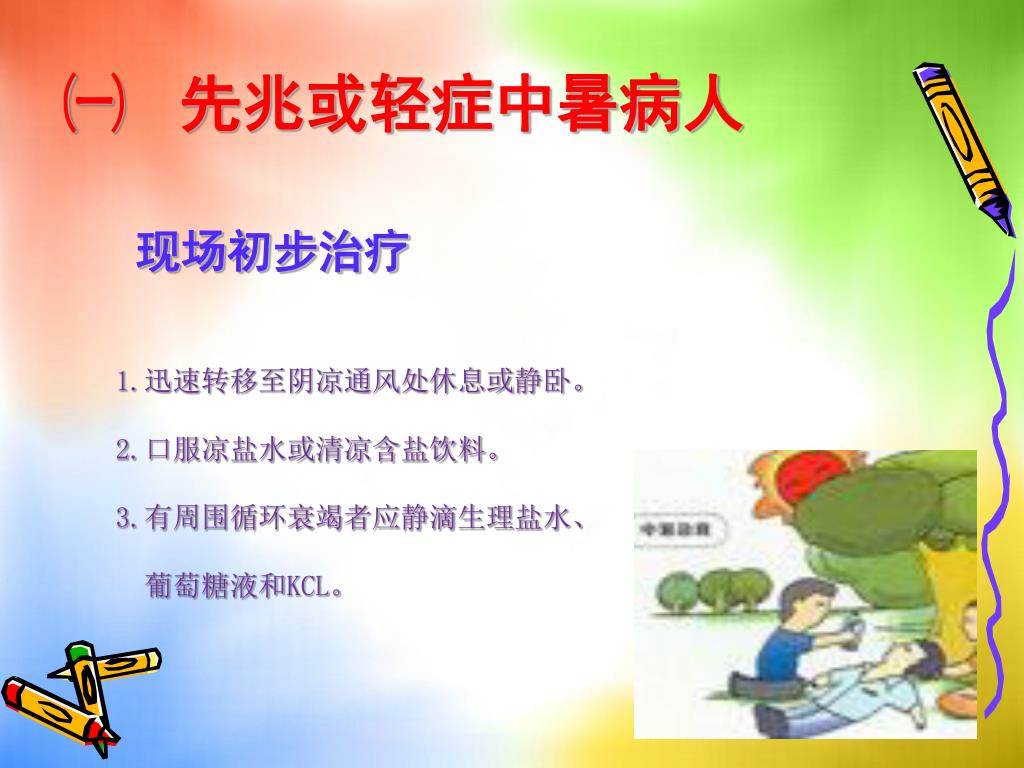 ㈠ 先兆或轻症中暑病人

现场初步治疗

1.迅速转移至阴凉通风处休息或静卧。

2.口服凉盐水或清凉含盐饮料。

3.有周围循环衰竭者应静滴生理盐水、葡萄糖液和KCL。

中暑急救